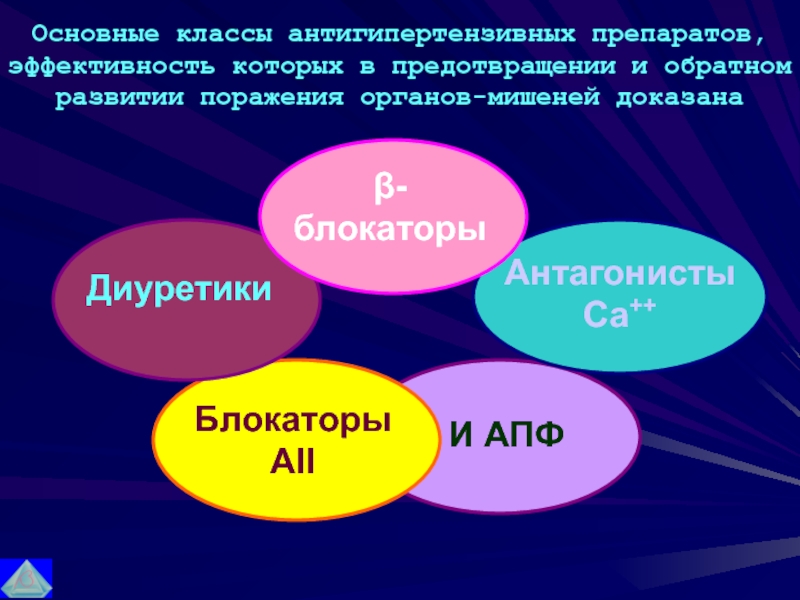 Основные классы антигипертензивных препаратов, эффективность которых в предотвращении и обратном развитии поражения органов-мишеней доказана

β-блокаторы

Диуретики

Антагонисты $Ca^{++}$

Блокаторы AII

И АПФ